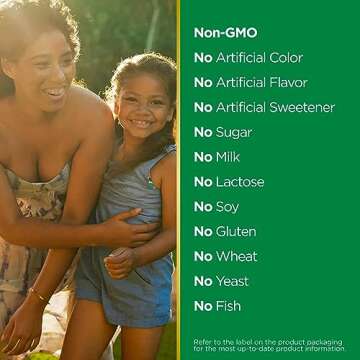 Non-GMO

No Artificial Color

No Artificial Flavor

No Artificial Sweetener

No Sugar

No Milk

No Lactose

No Soy

No Gluten

No Wheat

No Yeast

No Fish

Refer to the label on the product packaging for the most up-to-date product information.